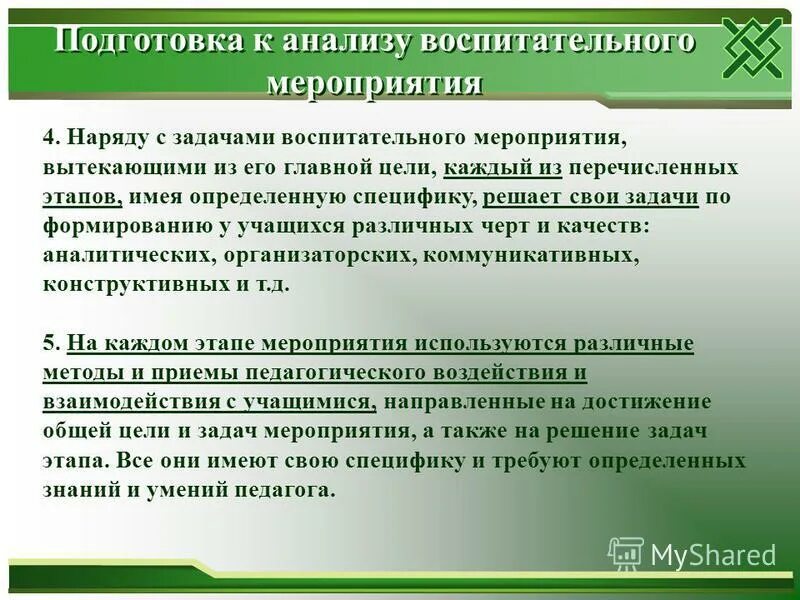 Подготовка к анализу воспитательного мероприятия

4. Наряду с задачами воспитательного мероприятия, вытекающими из его главной цели, каждый из перечисленных этапов, имея определенную специфику, решает свои задачи по формированию у учащихся различных черт и качеств: аналитических, организаторских, коммуникативных, конструктивных и т.д.

5. На каждом этапе мероприятия используются различные методы и приемы педагогического воздействия и взаимодействия с учащимися, направленные на достижение общей цели и задач мероприятия, а также на решение задач этапа. Все они имеют свою специфику и требуют определенных знаний и умений педагога.

MyShared